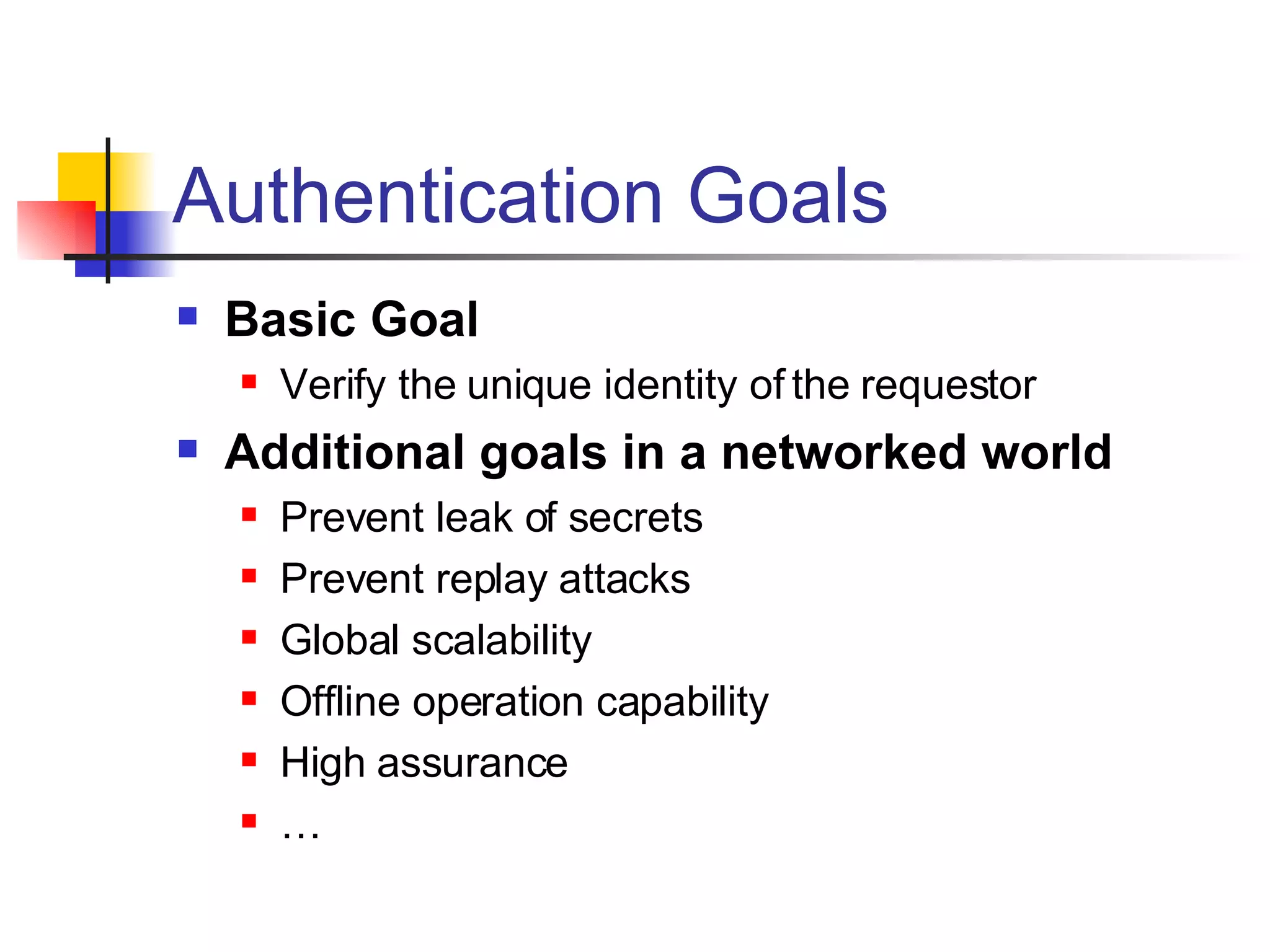 Authentication Goals

- Basic Goal
  - Verify the unique identity of the requestor
- Additional goals in a networked world
  - Prevent leak of secrets
  - Prevent replay attacks
  - Global scalability
  - Offline operation capability
  - High assurance
  - …